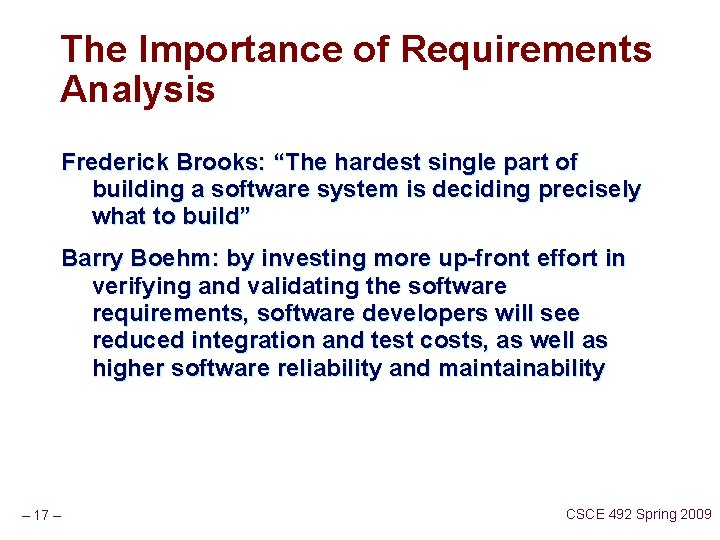 The Importance of Requirements Analysis

Frederick Brooks: “The hardest single part of building a software system is deciding precisely what to build”

Barry Boehm: by investing more up-front effort in verifying and validating the software requirements, software developers will see reduced integration and test costs, as well as higher software reliability and maintainability

– 17 –

CSCE 492 Spring 2009